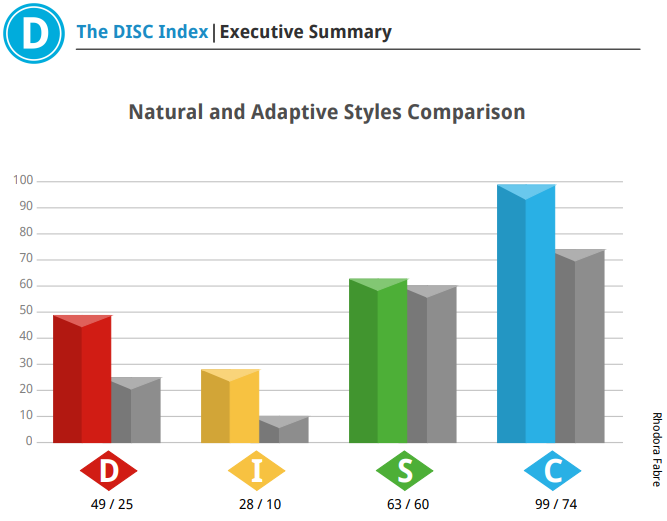 D

The DISC Index | Executive Summary

Natural and Adaptive Styles Comparison

100
90
80
70
60
50
40
30
20
10
0

D
49 / 25

I
28 / 10

S
63 / 60

C
99 / 74

Rhodora Fabre